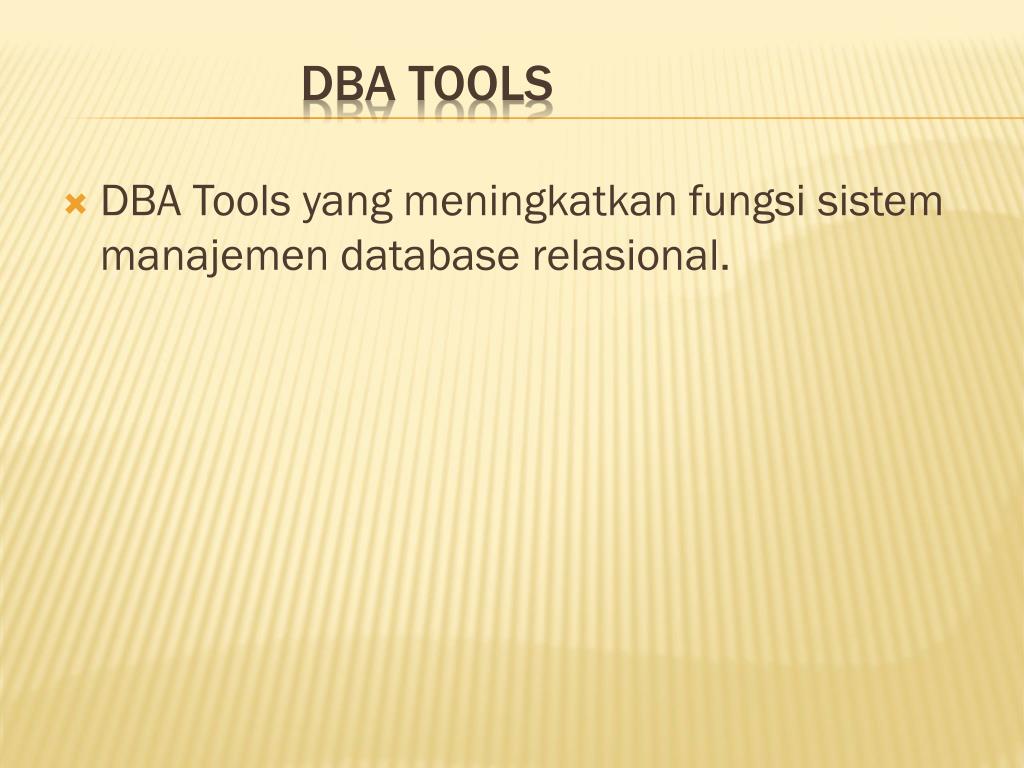 DBA TOOLS

DBA Tools yang meningkatkan fungsi sistem manajemen database relasional.